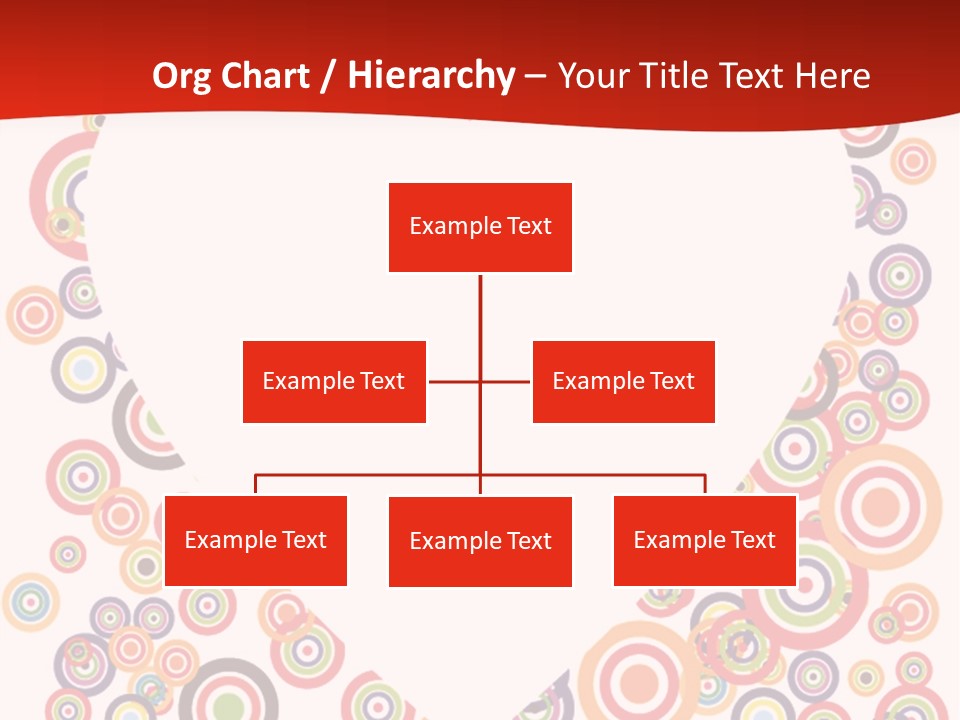 Org Chart / Hierarchy – Your Title Text Here

Example Text

Example Text

Example Text

Example Text

Example Text

Example Text